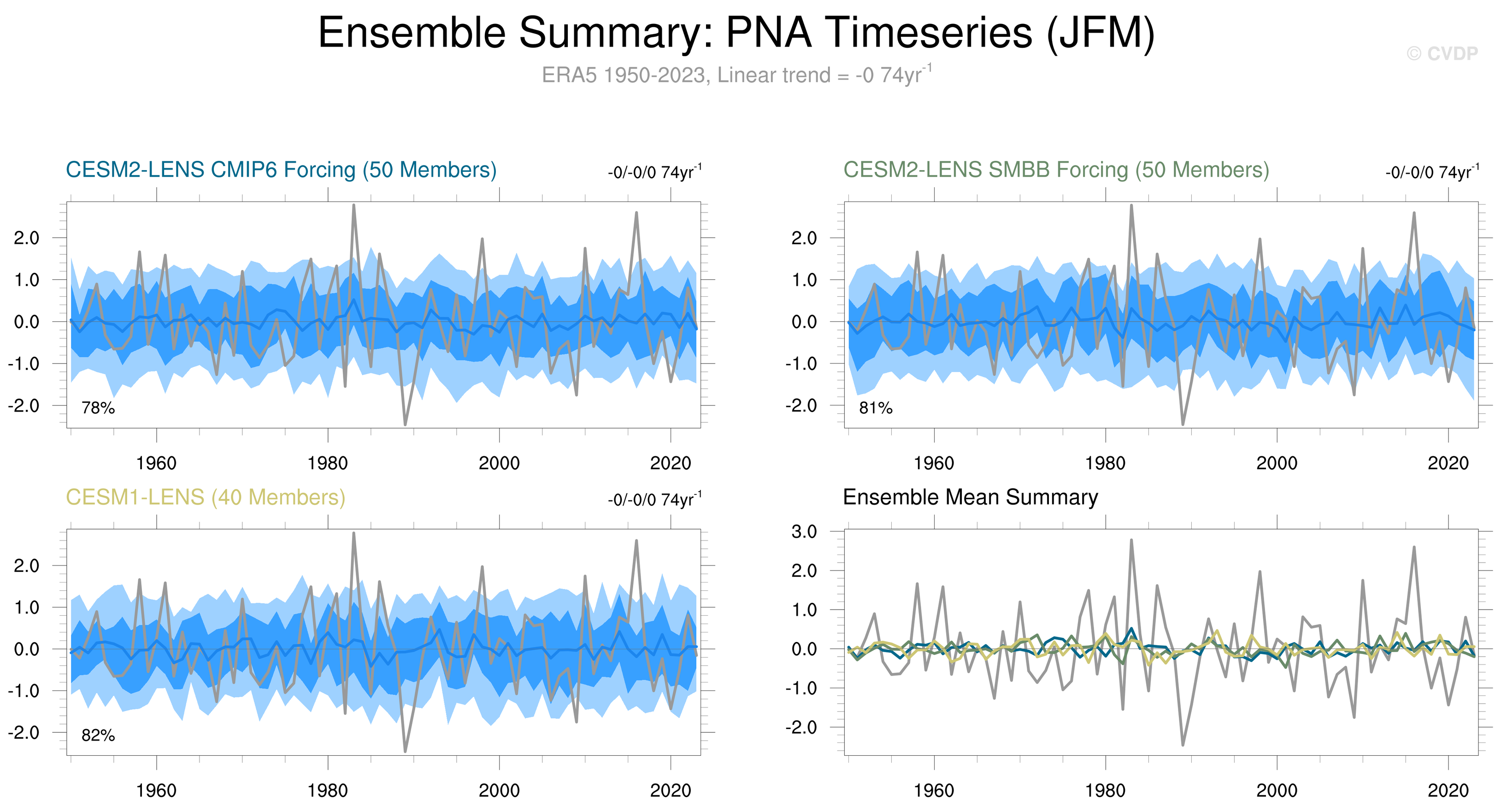 Ensemble Summary: PNA Timeseries (JFM)

© CVDP

ERA5 1950-2023, Linear trend = -0 74yr$^{-1}$

CESM2-LENS CMIP6 Forcing (50 Members)

-0/-0/0 74yr$^{-1}$

2.0
1.0
0.0
-1.0
-2.0

78%

1960 1980 2000 2020

CESM2-LENS SMBB Forcing (50 Members)

-0/-0/0 74yr$^{-1}$

2.0
1.0
0.0
-1.0
-2.0

81%

1960 1980 2000 2020

CESM1-LENS (40 Members)

-0/-0/0 74yr$^{-1}$

2.0
1.0
0.0
-1.0
-2.0

82%

1960 1980 2000 2020

Ensemble Mean Summary

3.0
2.0
1.0
0.0
-1.0
-2.0

1960 1980 2000 2020